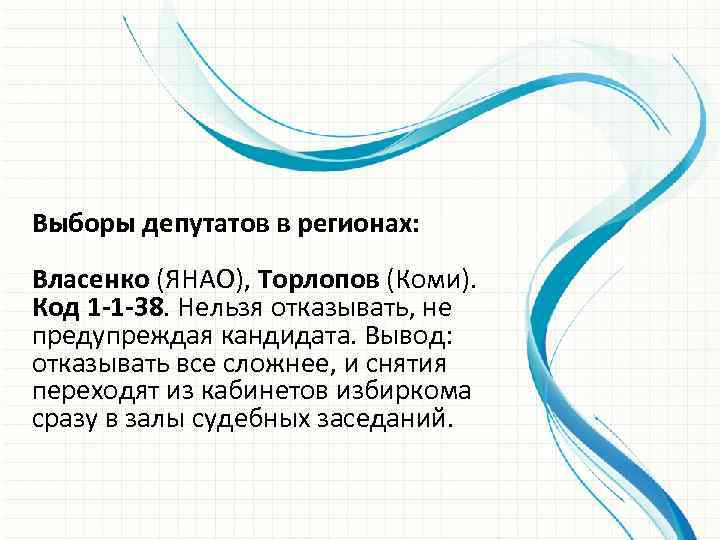 Выборы депутатов в регионах:

Власенко (ЯНАО), Торлопов (Коми). Код 1-1-38. Нельзя отказывать, не предупреждая кандидата. Вывод: отказывать все сложнее, и снятия переходят из кабинетов избиркома сразу в залы судебных заседаний.